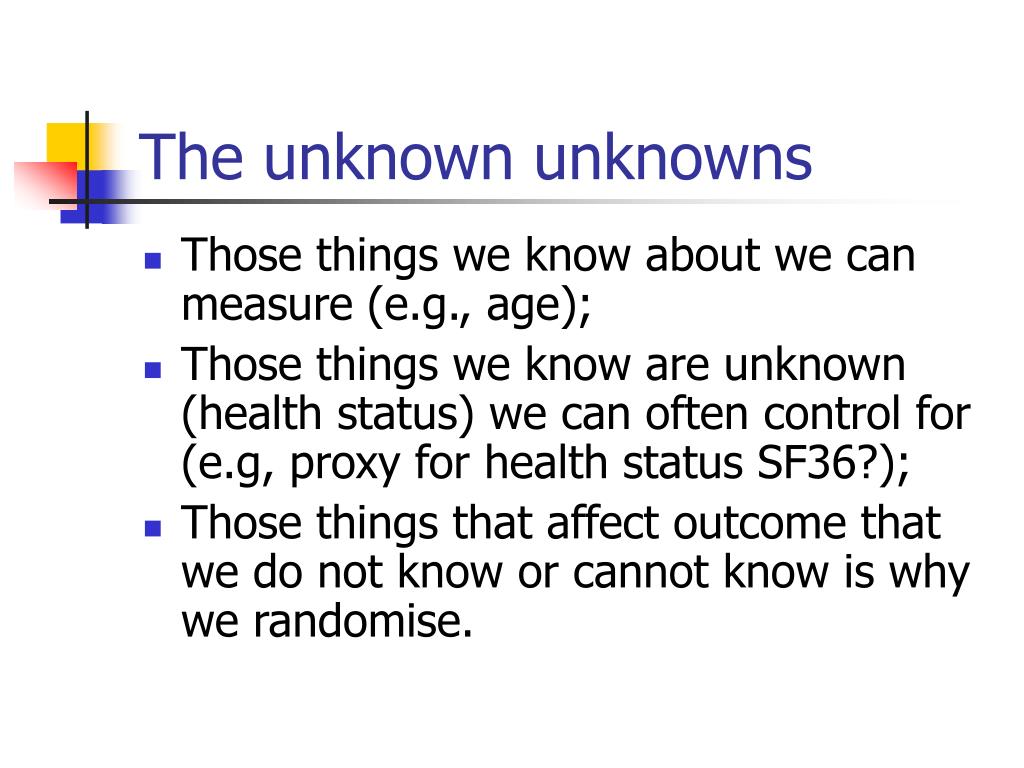 The unknown unknowns

- Those things we know about we can measure (e.g., age);
- Those things we know are unknown (health status) we can often control for (e.g, proxy for health status SF36?);
- Those things that affect outcome that we do not know or cannot know is why we randomise.